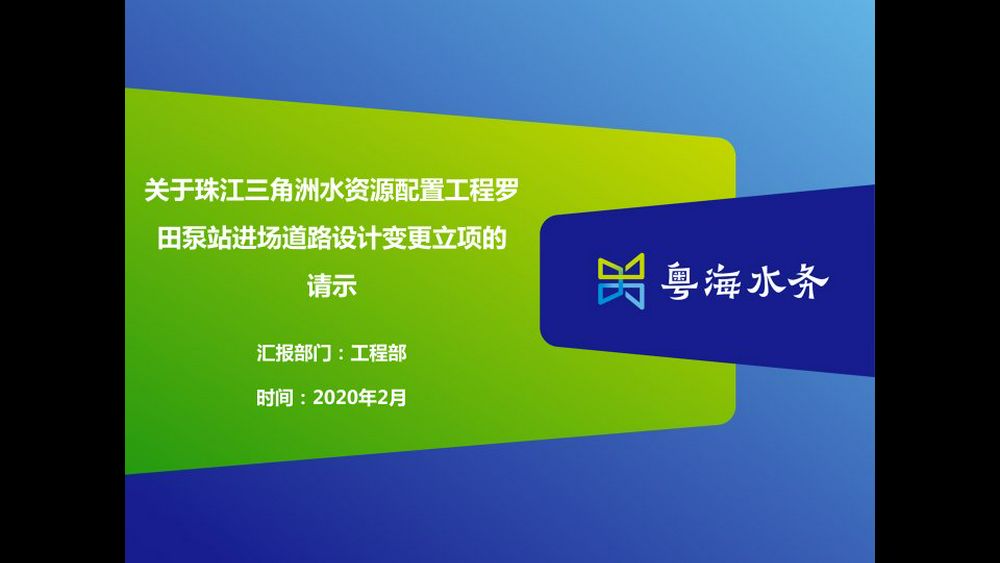 关于珠江三角洲水资源配置工程罗田泵站进场道路设计变更立项的请示

汇报部门：工程部

时间：2020年2月

粤海水务